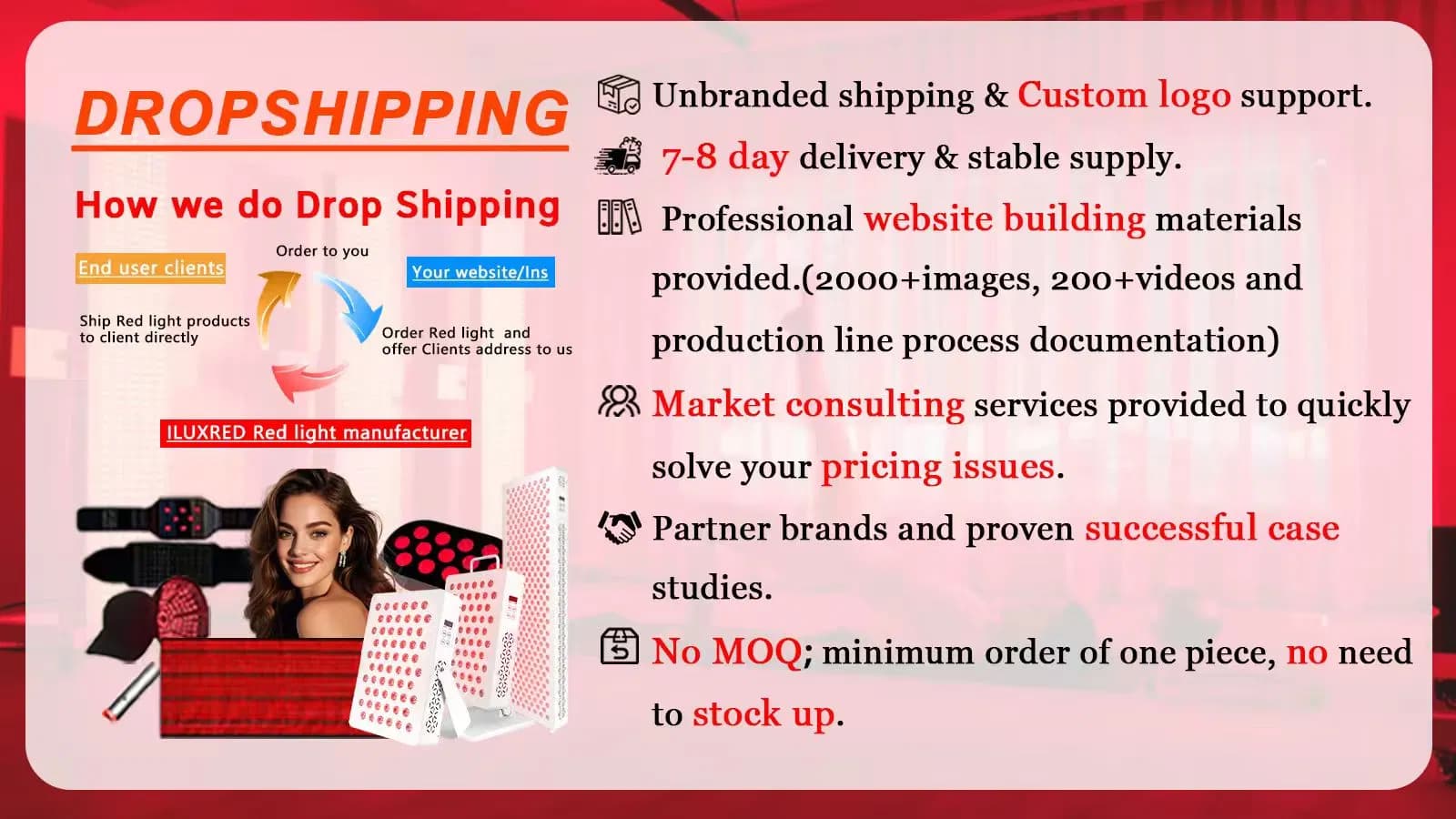 DROPSHIPPING

How we do Drop Shipping

End user clients

Order to you

Your website/Ins

Ship Red light products to client directly

Order Red light and offer Clients address to us

ILUXRED Red light manufacturer

Unbranded shipping & Custom logo support.

7-8 day delivery & stable supply.

Professional website building materials provided.(2000+images, 200+videos and production line process documentation)

Market consulting services provided to quickly solve your pricing issues.

Partner brands and proven successful case studies.

No MOQ; minimum order of one piece, no need to stock up.